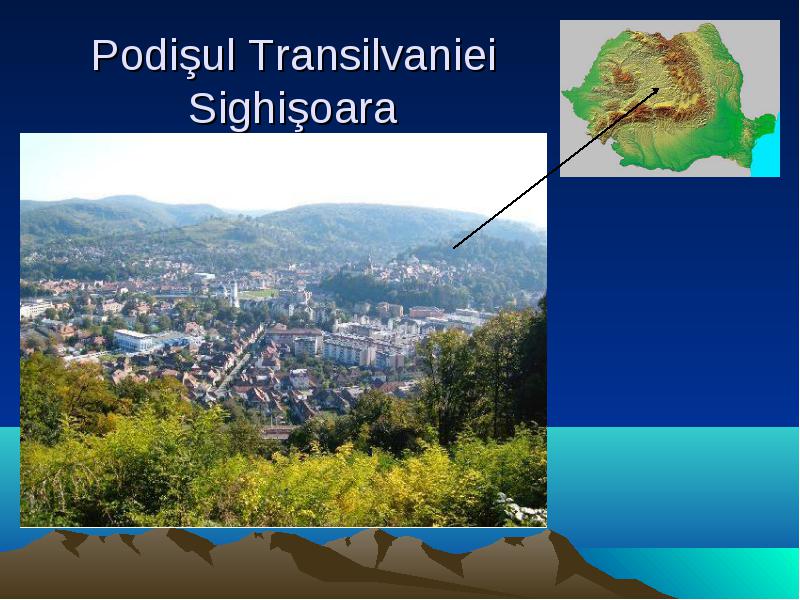 Podişul Transilvaniei
Sighişoara